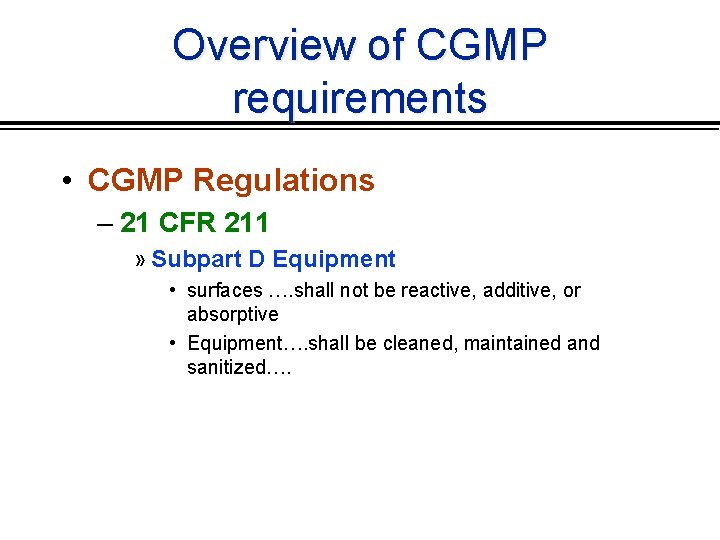 Overview of CGMP requirements

• CGMP Regulations

– 21 CFR 211

» Subpart D Equipment

• surfaces ….shall not be reactive, additive, or absorptive

• Equipment….shall be cleaned, maintained and sanitized….